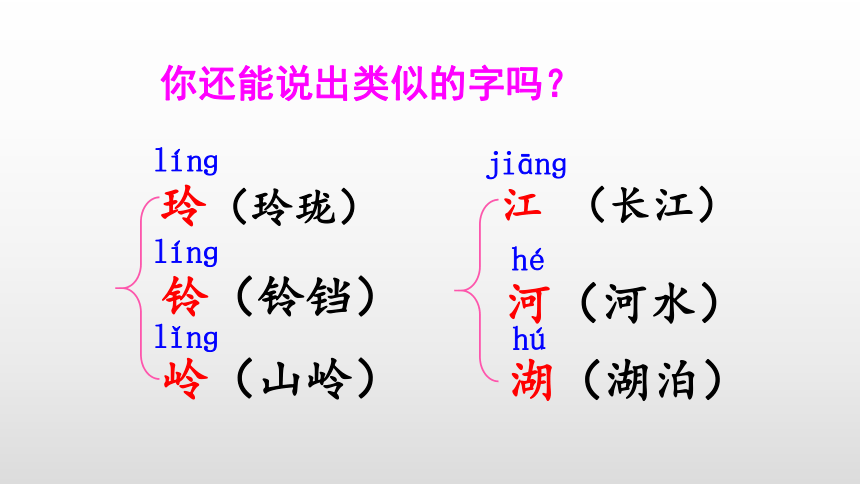 你还能说出类似的字吗？

líng
玲（玲珑）
líng
铃（铃铛）
lǐng
岭（山岭）

jiāng
江（长江）
hé
河（河水）
hú
湖（湖泊）